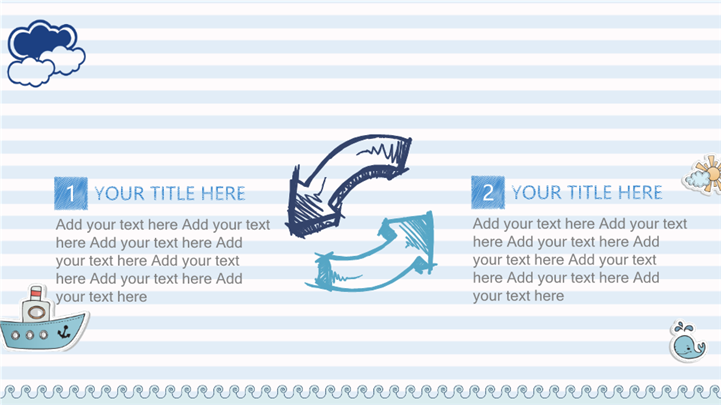 1 YOUR TITLE HERE

Add your text here Add your text here Add your text here Add your text here Add your text here Add your text here Add your text here

2 YOUR TITLE HERE

Add your text here Add your text here Add your text here Add your text here Add your text here Add your text here Add your text here